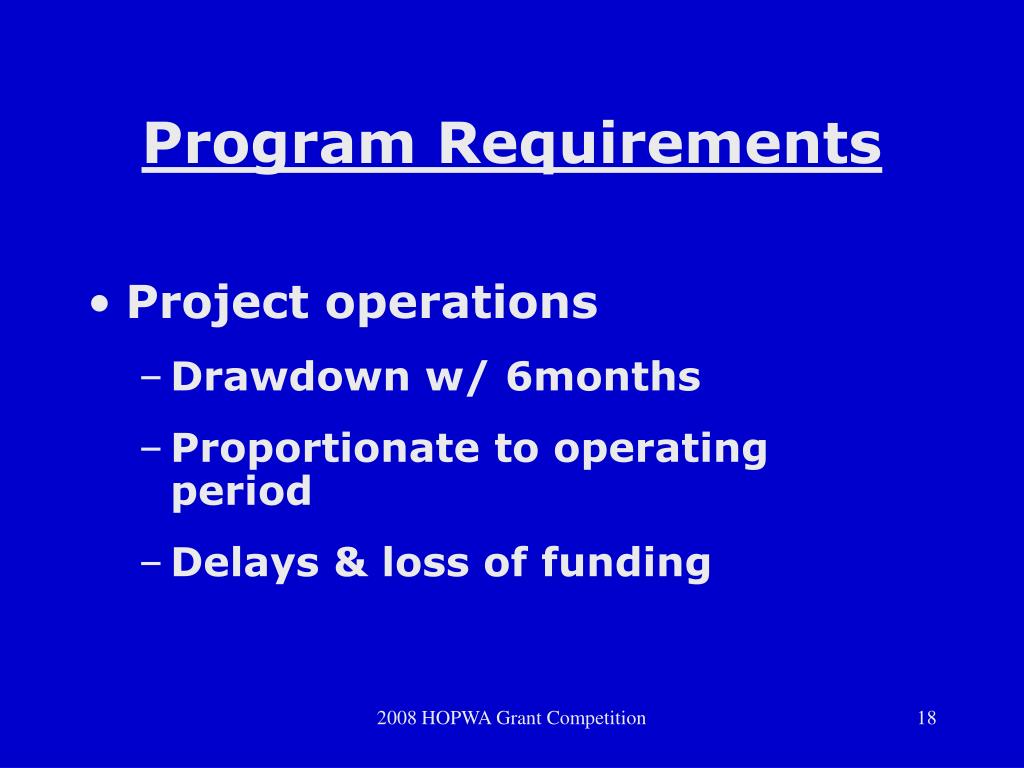 Program Requirements

• Project operations
– Drawdown w/ 6months
– Proportionate to operating period
– Delays & loss of funding

2008 HOPWA Grant Competition

18